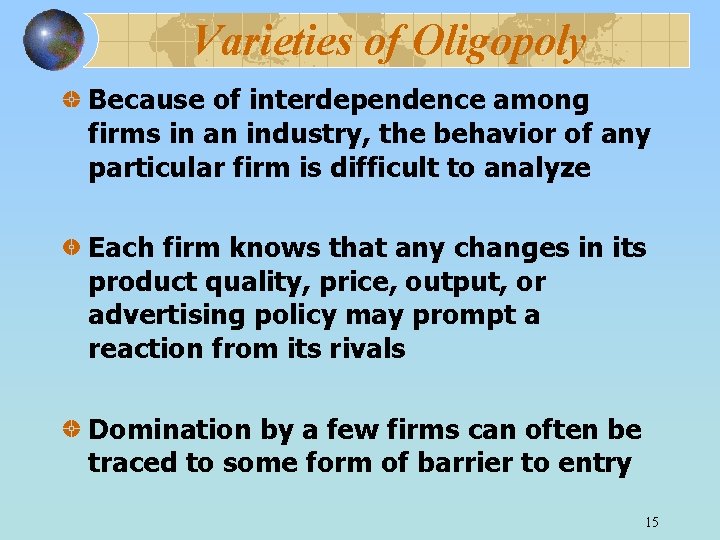 Varieties of Oligopoly

Because of interdependence among firms in an industry, the behavior of any particular firm is difficult to analyze

Each firm knows that any changes in its product quality, price, output, or advertising policy may prompt a reaction from its rivals

Domination by a few firms can often be traced to some form of barrier to entry

15